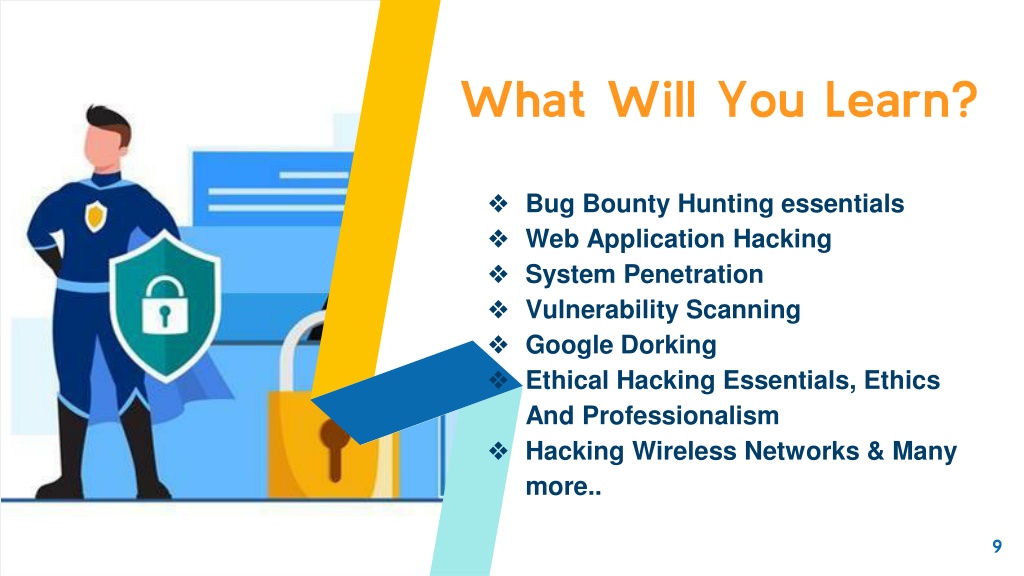 What Will You Learn?

❖ Bug Bounty Hunting essentials
❖ Web Application Hacking
❖ System Penetration
❖ Vulnerability Scanning
❖ Google Dorking
❖ Ethical Hacking Essentials, Ethics And Professionalism
❖ Hacking Wireless Networks & Many more..

9